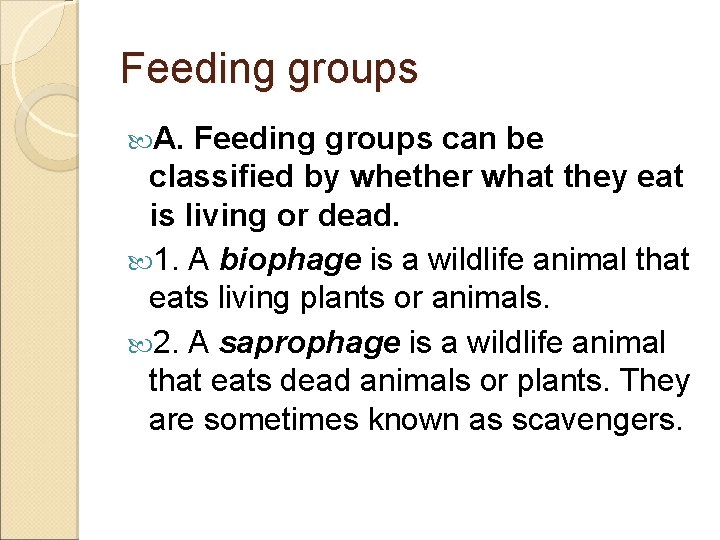 Feeding groups

A. Feeding groups can be classified by whether what they eat is living or dead.

1. A biophage is a wildlife animal that eats living plants or animals.

2. A saprophage is a wildlife animal that eats dead animals or plants. They are sometimes known as scavengers.